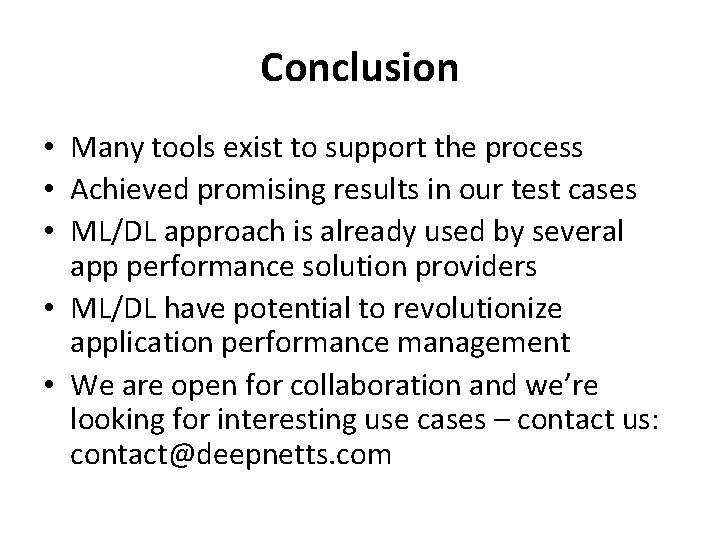 Conclusion

• Many tools exist to support the process
• Achieved promising results in our test cases
• ML/DL approach is already used by several app performance solution providers
• ML/DL have potential to revolutionize application performance management
• We are open for collaboration and we're looking for interesting use cases – contact us: contact@deepnetts.com